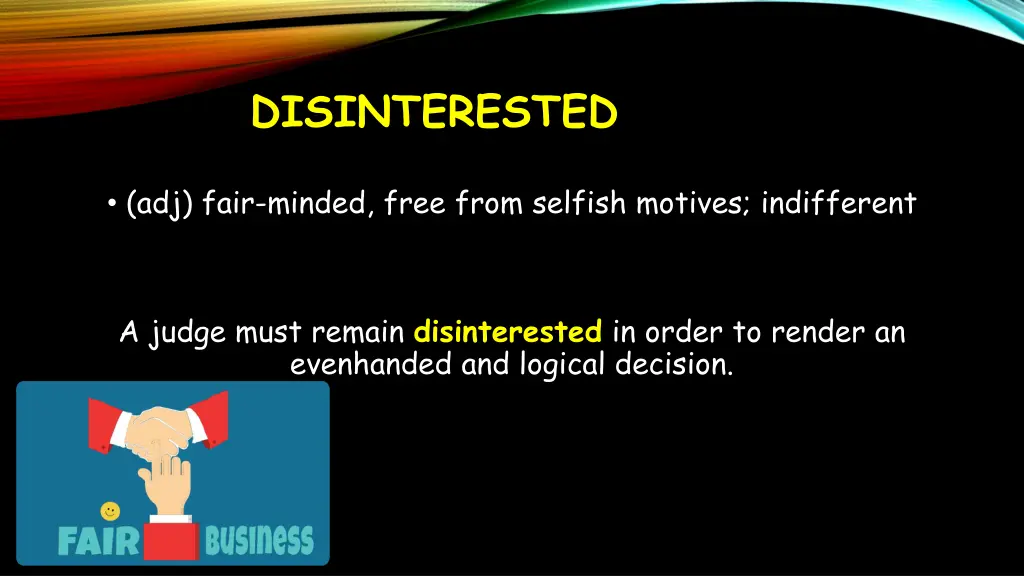 DISINTERESTED

• (adj) fair-minded, free from selfish motives; indifferent

A judge must remain disinterested in order to render an evenhanded and logical decision.

FAIR BUSINESS